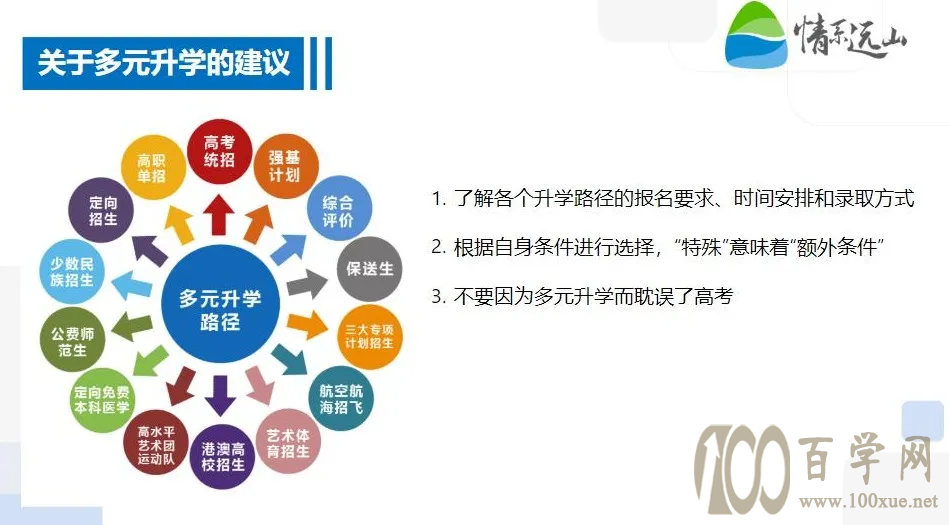 关于多元升学的建议

情系远山

多元升学路径

高考统招

强基计划

综合评价

保送生

三大专项计划招生

航空航海招飞

艺术体育招生

港澳高校招生

高水平艺术团运动队

定向免费本科医学

公费师范生

少数民族招生

定向招生

高职单招

1. 了解各个升学路径的报名要求、时间安排和录取方式

2. 根据自身条件进行选择，“特殊”意味着“额外条件”

3. 不要因为多元升学而耽误了高考

100百学网
www.100xue.net